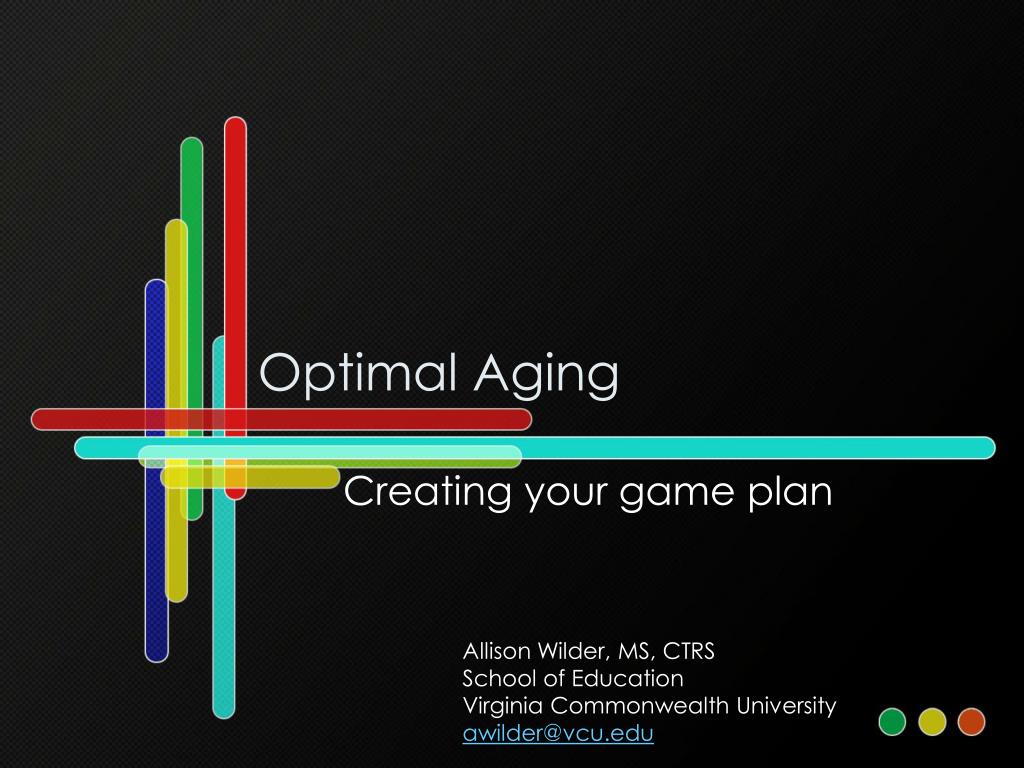 Optimal Aging

Creating your game plan

Allison Wilder, MS, CTRS
School of Education
Virginia Commonwealth University
awilder@vcu.edu